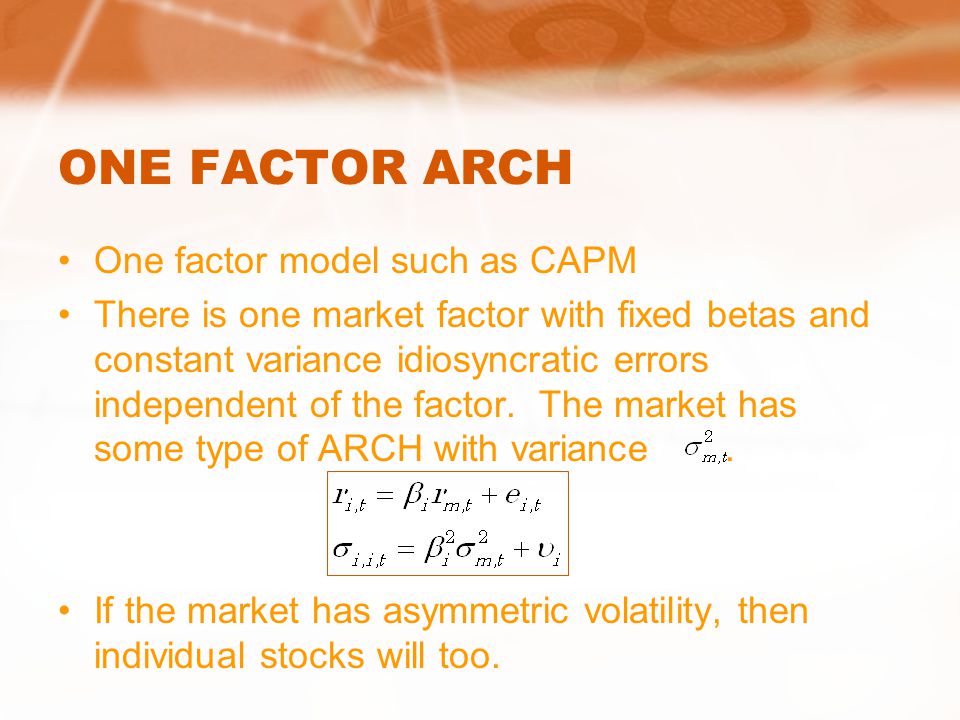 ONE FACTOR ARCH

• One factor model such as CAPM
• There is one market factor with fixed betas and constant variance idiosyncratic errors independent of the factor. The market has some type of ARCH with variance $\sigma^2_{m,t}$.

$r_{i,t} = \beta_i r_{m,t} + e_{i,t}$
$\sigma_{i,i,t} = \beta_i^2 \sigma^2_{m,t} + \upsilon_i$

• If the market has asymmetric volatility, then individual stocks will too.